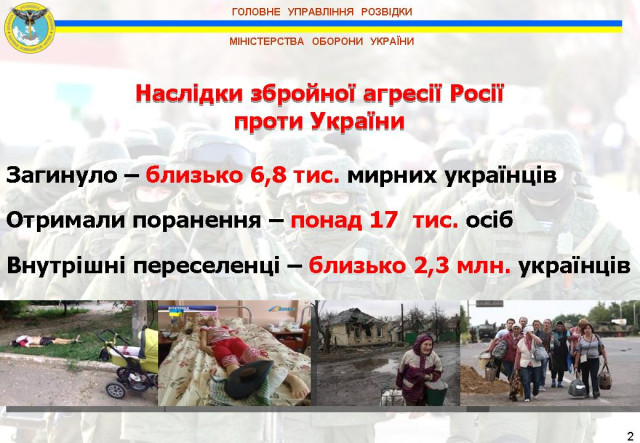 ГОЛОВНЕ УПРАВЛІННЯ РОЗВІДКИ

МІНІСТЕРСТВА ОБОРОНИ УКРАЇНИ

Наслідки збройної агресії Росії проти України

Загинуло – близько 6,8 тис. мирних українців

Отримали поранення – понад 17 тис. осіб

Внутрішні переселенці – близько 2,3 млн. українців

2